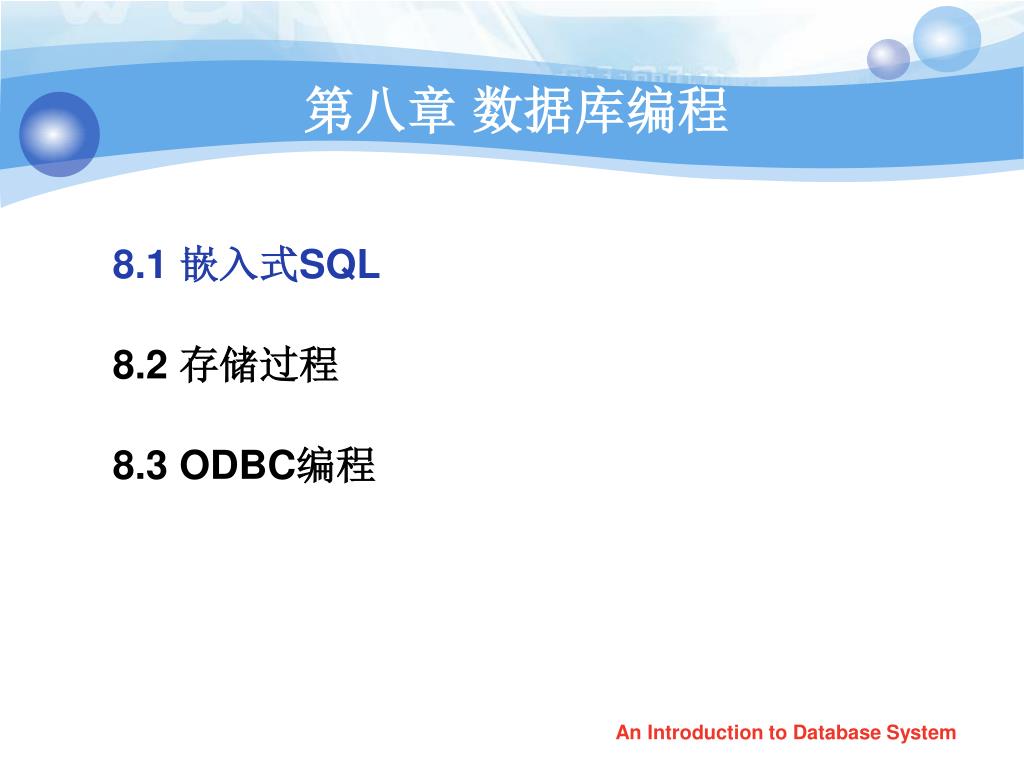 第八章 数据库编程

8.1 嵌入式SQL

8.2 存储过程

8.3 ODBC编程

An Introduction to Database System